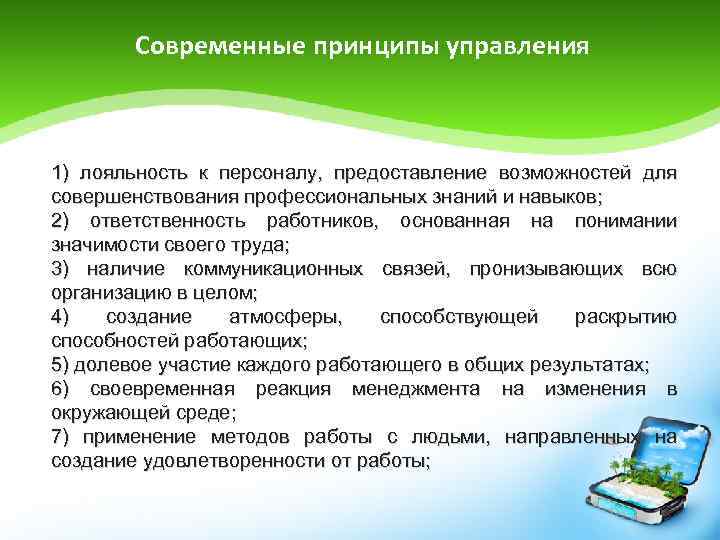 Современные принципы управления

1) лояльность к персоналу, предоставление возможностей для совершенствования профессиональных знаний и навыков;
2) ответственность работников, основанная на понимании значимости своего труда;
3) наличие коммуникационных связей, пронизывающих всю организацию в целом;
4) создание атмосферы, способствующей раскрытию способностей работающих;
5) долевое участие каждого работающего в общих результатах;
6) своевременная реакция менеджмента на изменения в окружающей среде;
7) применение методов работы с людьми, направленных на создание удовлетворенности от работы;